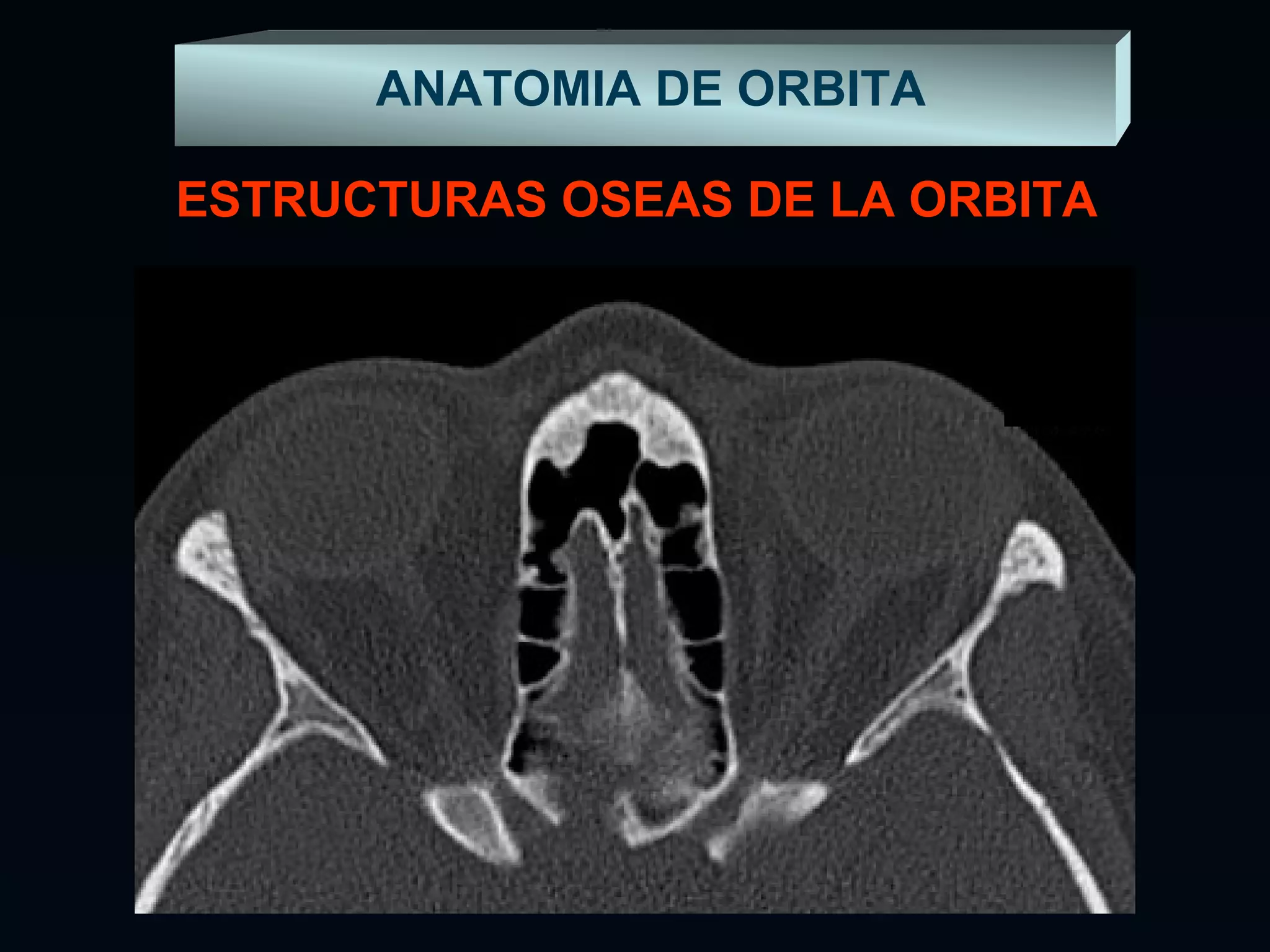 ANATOMIA DE ORBITA

ESTRUCTURAS OSEAS DE LA ORBITA